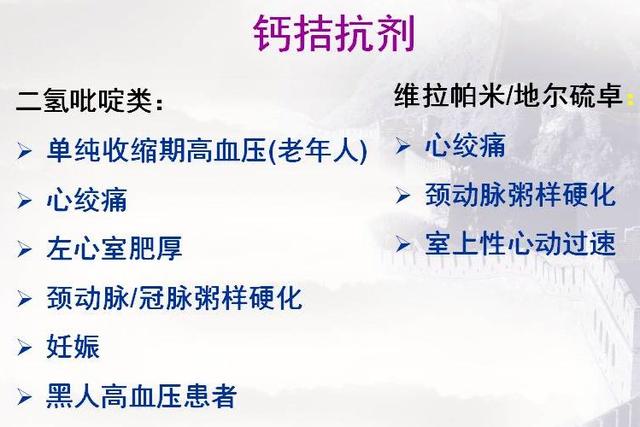 钙拮抗剂

二氢吡啶类：
➢ 单纯收缩期高血压(老年人)
➢ 心绞痛
➢ 左心室肥厚
➢ 颈动脉/冠脉粥样硬化
➢ 妊娠
➢ 黑人高血压患者

维拉帕米/地尔硫卓：
➢ 心绞痛
➢ 颈动脉粥样硬化
➢ 室上性心动过速